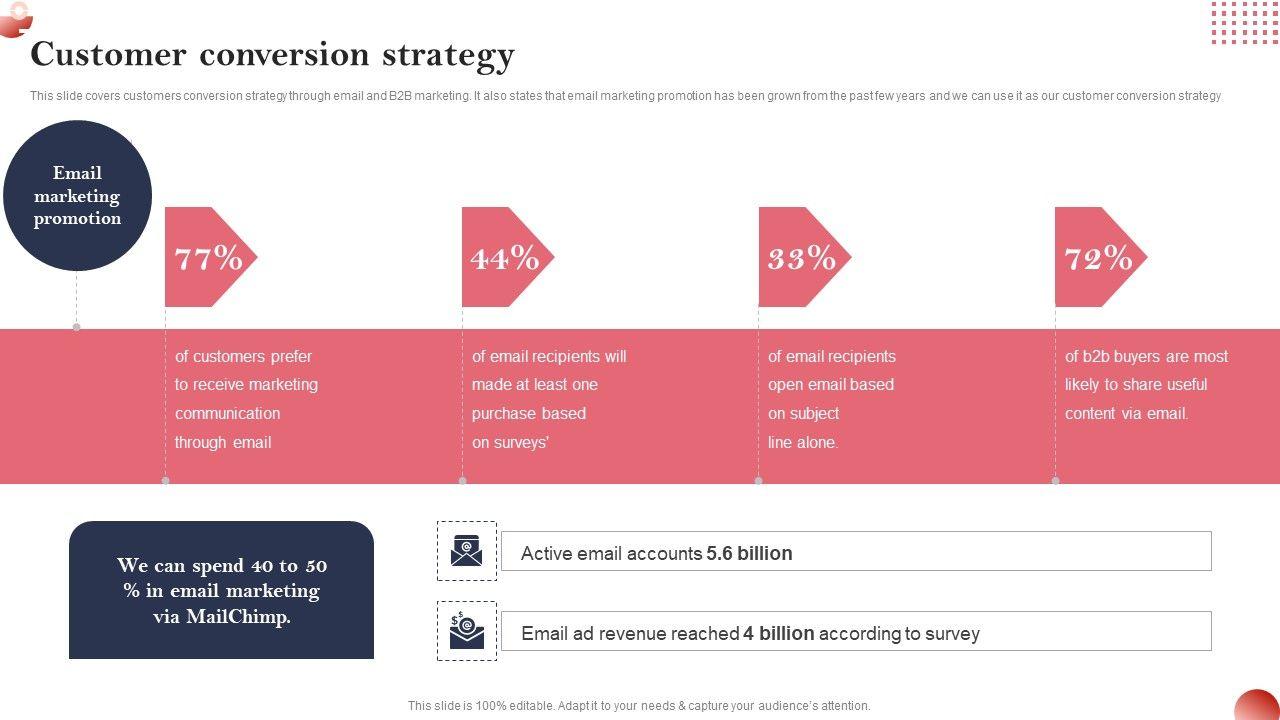 Customer conversion strategy

This slide covers customers conversion strategy through email and B2B marketing. It also states that email marketing promotion has been grown from the past few years and we can use it as our customer conversion strategy.

Email marketing promotion

77%

of customers prefer to receive marketing communication through email

44%

of email recipients will made at least one purchase based on surveys'

33%

of email recipients open email based on subject line alone.

72%

of b2b buyers are most likely to share useful content via email.

We can spend 40 to 50 % in email marketing via MailChimp.

Active email accounts 5.6 billion

Email ad revenue reached 4 billion according to survey

This slide is 100% editable. Adapt it to your needs & capture your audience's attention.